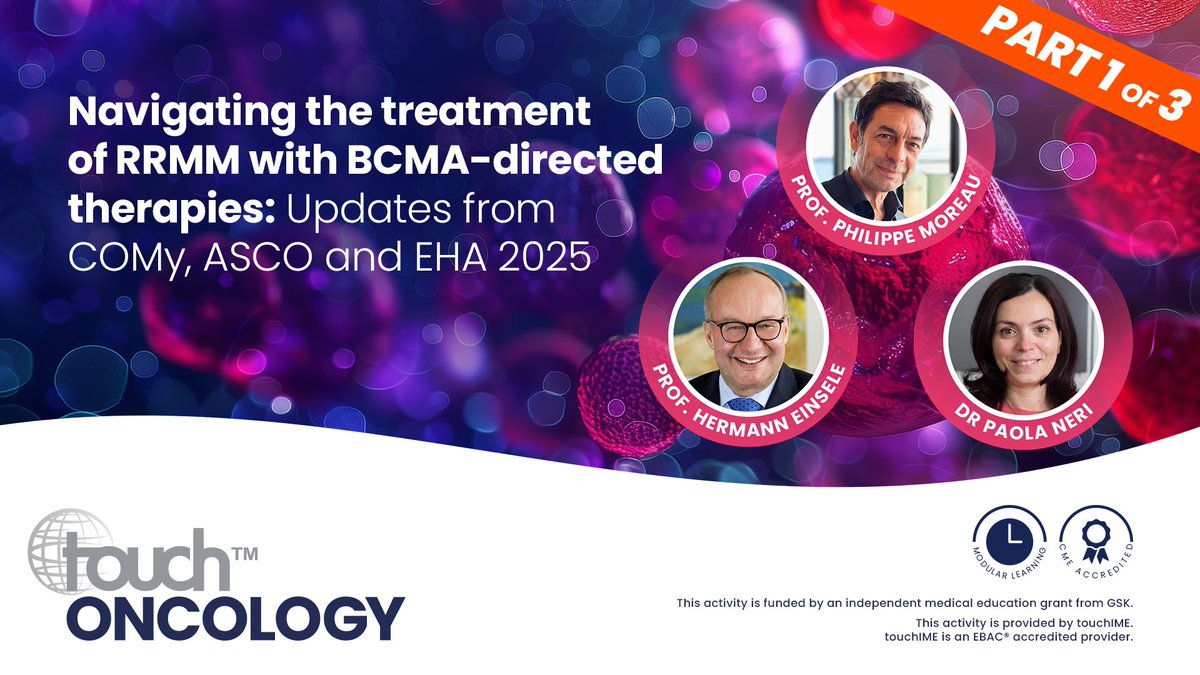 PART 1 OF 3

Navigating the treatment of RRMM with BCMA-directed therapies: Updates from COMy, ASCO and EHA 2025

PROF. PHILIPPE MOREAU

PROF. HERMANN EINSELE

DR PAOLA NERI

touch™ ONCOLOGY

MODULAR LEARNING

CME ACCREDITED

This activity is funded by an independent medical education grant from GSK.

This activity is provided by touchIME. touchIME is an EBAC® accredited provider.